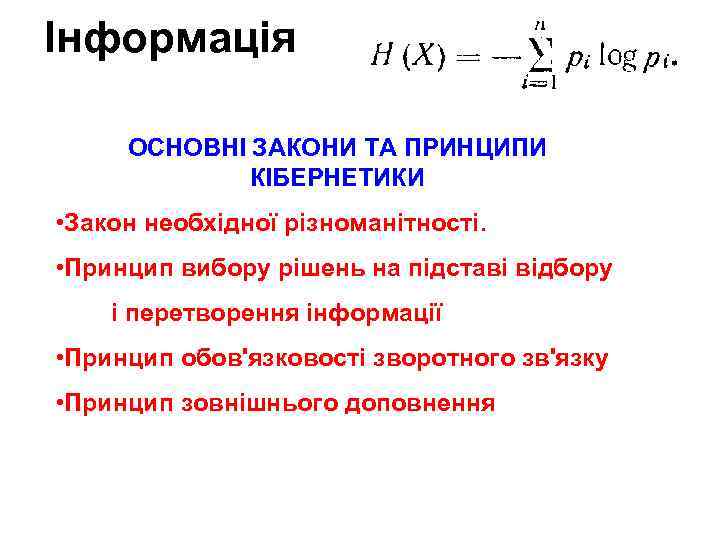 Інформація $H(X) = -\sum_{i=1}^{n} p_i \log p_i.$

ОСНОВНІ ЗАКОНИ ТА ПРИНЦИПИ КІБЕРНЕТИКИ

•Закон необхідної різноманітності.

•Принцип вибору рішень на підставі відбору і перетворення інформації

•Принцип обов'язковості зворотного зв'язку

•Принцип зовнішнього доповнення